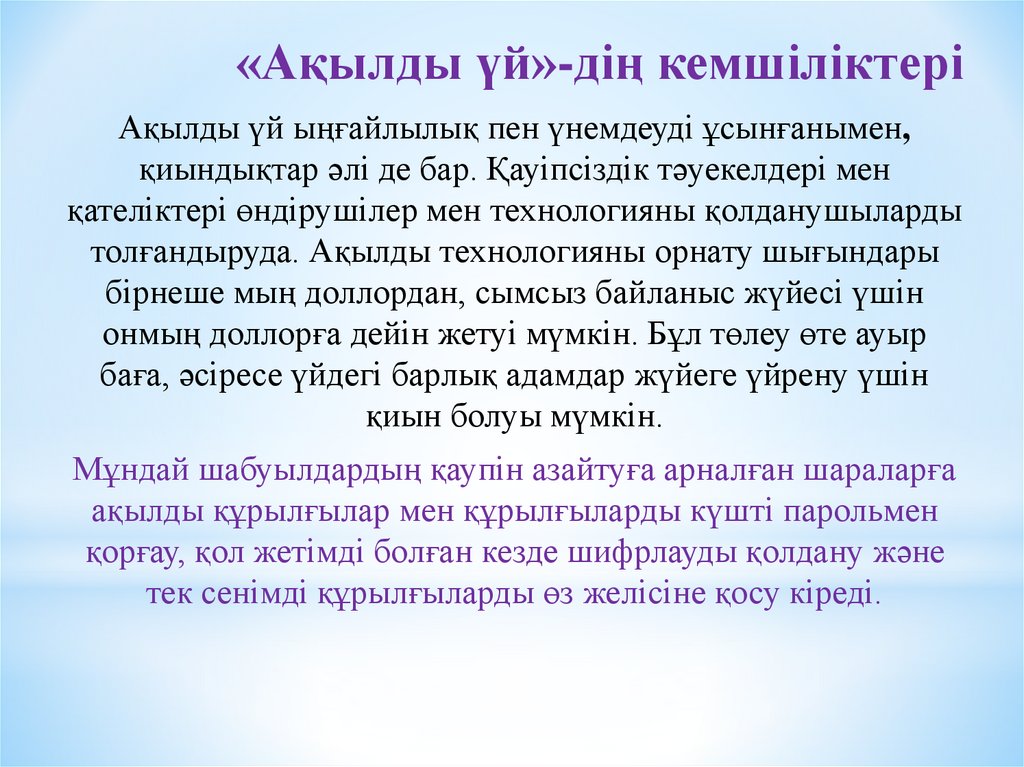 «Ақылды үй»-дің кемшіліктері

Ақылды үй ыңғайлылық пен үнемдеуді ұсынғанымен, қиындықтар әлі де бар. Қауіпсіздік тәуекелдері мен қателіктері өндірушілер мен технологияны қолданушыларды толғандыруда. Ақылды технологияны орнату шығындары бірнеше мың доллордан, сымсыз байланыс жүйесі үшін онмың доллорға дейін жетуі мүмкін. Бұл төлеу өте ауыр баға, әсіресе үйдегі барлық адамдар жүйеге үйрену үшін қиын болуы мүмкін.

Мұндай шабуылдардың қаупін азайтуға арналған шараларға ақылды құрылғылар мен құрылғыларды күшті парольмен қорғау, қол жетімді болған кезде шифрлауды қолдану және тек сенімді құрылғыларды өз желісіне қосу кіреді.